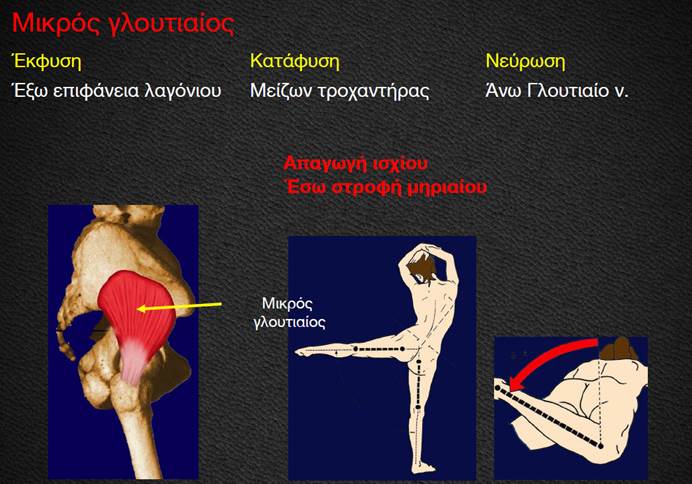 Μικρός γλουτιαίος

Έκφυση
Έξω επιφάνεια λαγόνιου

Κατάφυση
Μείζων τροχαντήρας

Νεύρωση
Άνω Γλουτιαίο ν.

Απαγωγή ισχίου
Έσω στροφή μηριαίου

Μικρός γλουτιαίος